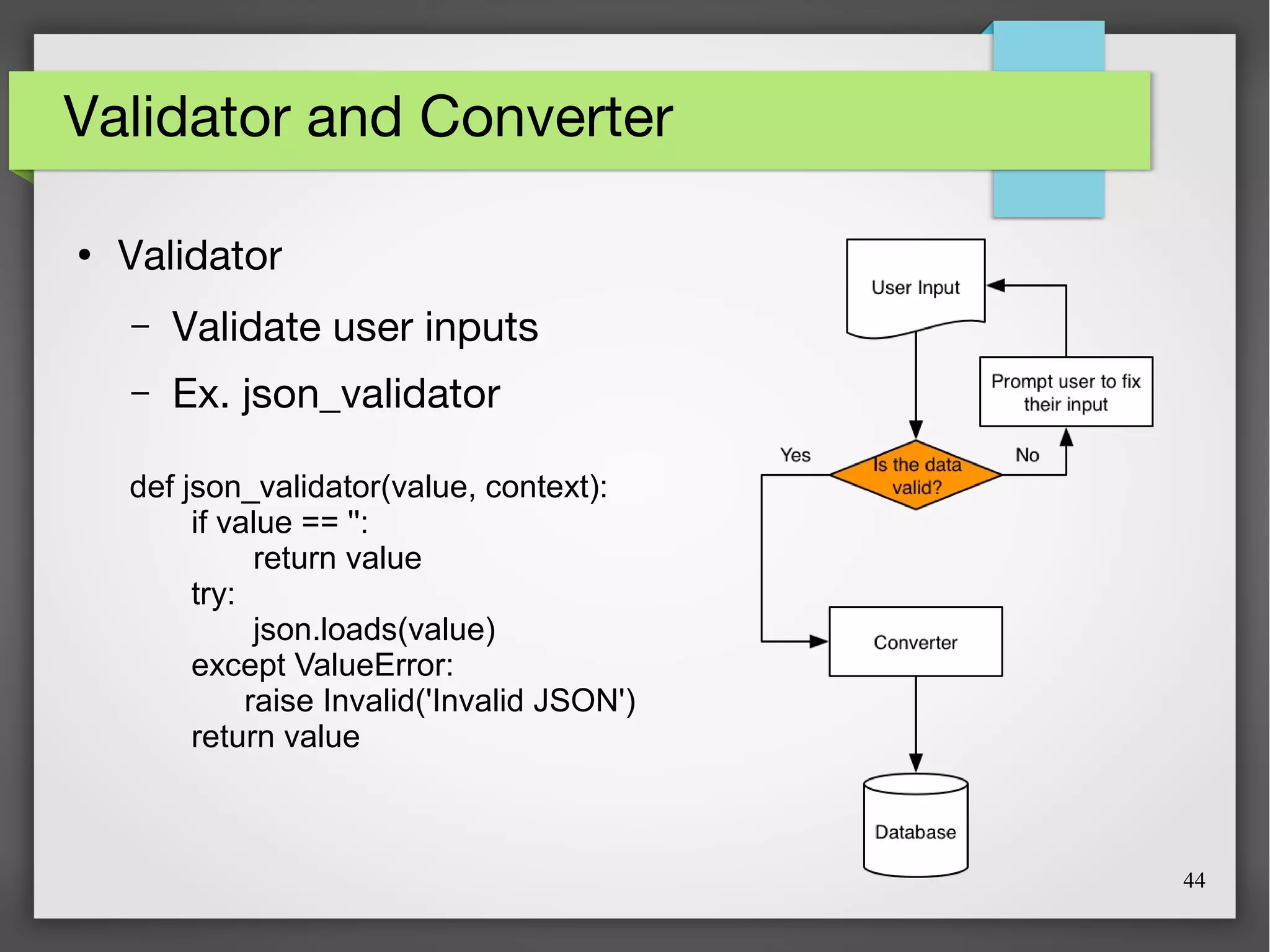 Validator and Converter

• Validator
– Validate user inputs
– Ex. json_validator

def json_validator(value, context):
    if value == '':
        return value
    try:
        json.loads(value)
    except ValueError:
        raise Invalid('Invalid JSON')
    return value

User Input

Prompt user to fix their input

Yes

Is the data valid?

No

Converter

Database

44